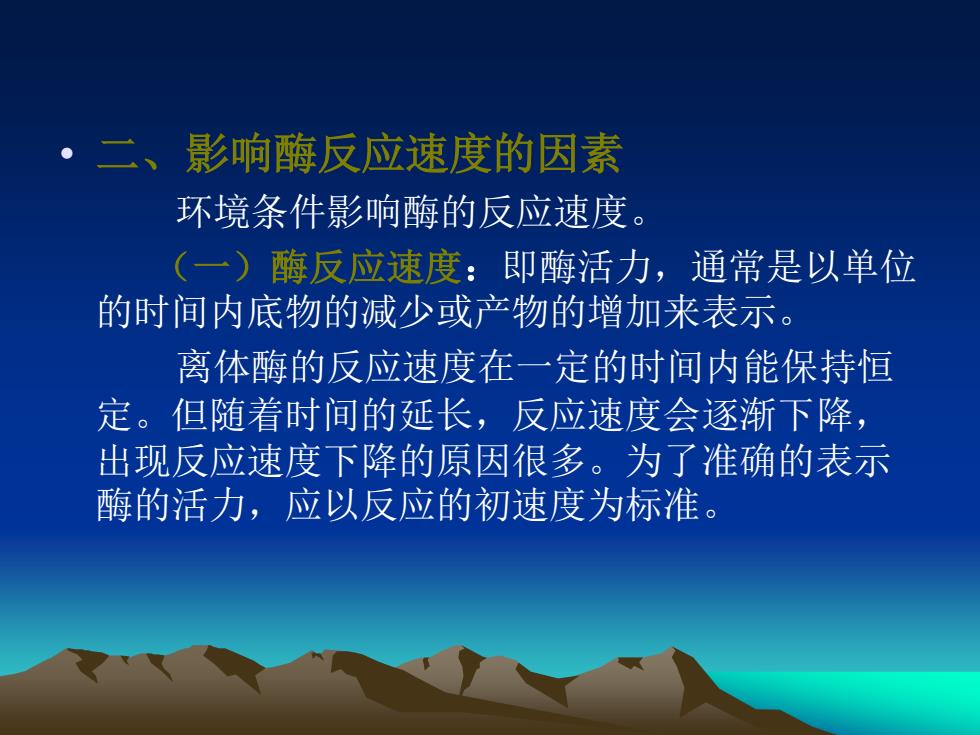 • 二、影响酶反应速度的因素

环境条件影响酶的反应速度。

（一）酶反应速度：即酶活力，通常是以单位的时间内底物的减少或产物的增加来表示。

离体酶的反应速度在一定的时间内能保持恒定。但随着时间的延长，反应速度会逐渐下降，出现反应速度下降的原因很多。为了准确的表示酶的活力，应以反应的初速度为标准。